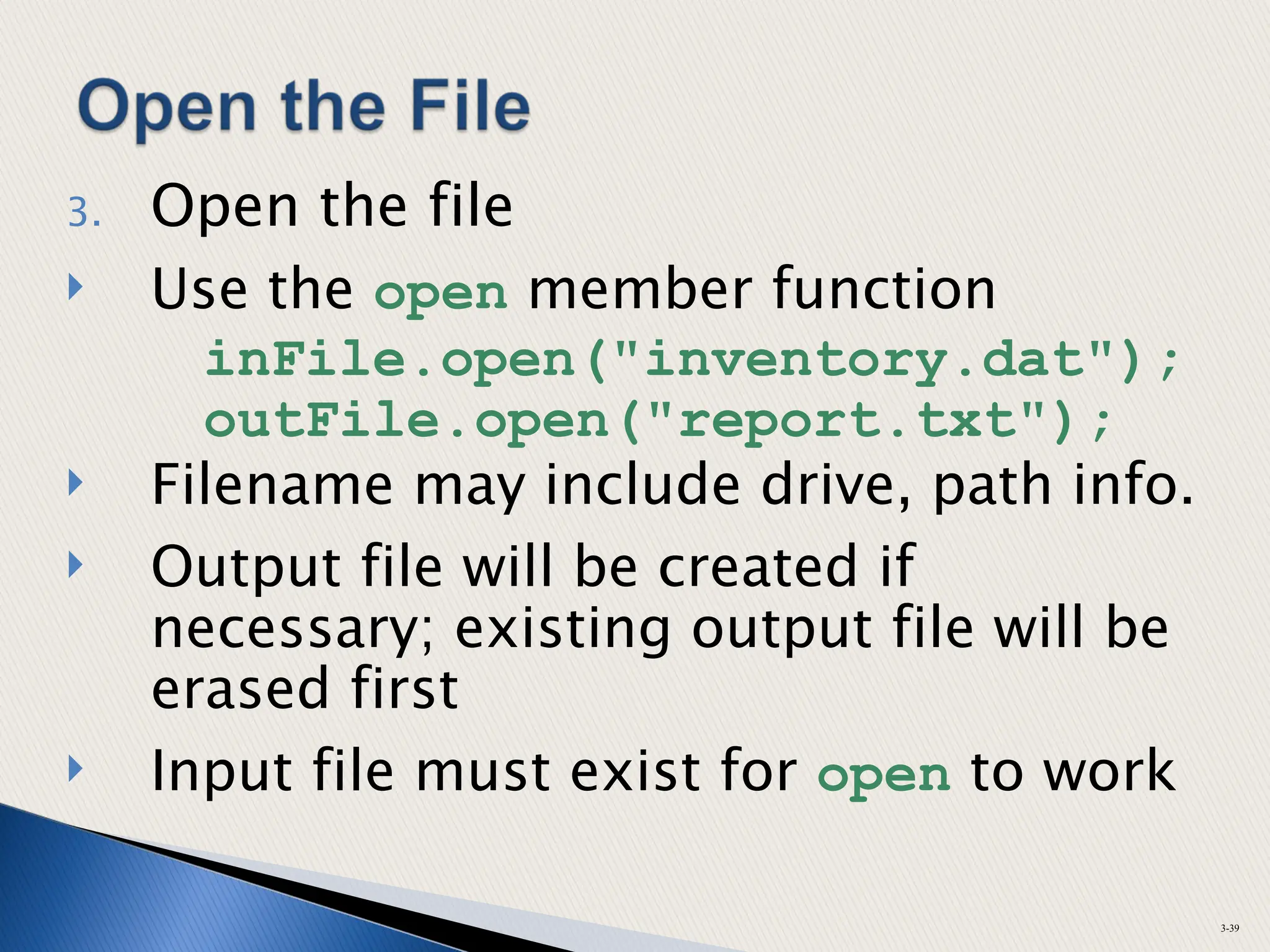 Open the File

3. Open the file

Use the open member function

inFile.open("inventory.dat");
outFile.open("report.txt");

Filename may include drive, path info.

Output file will be created if necessary; existing output file will be erased first

Input file must exist for open to work

3-39